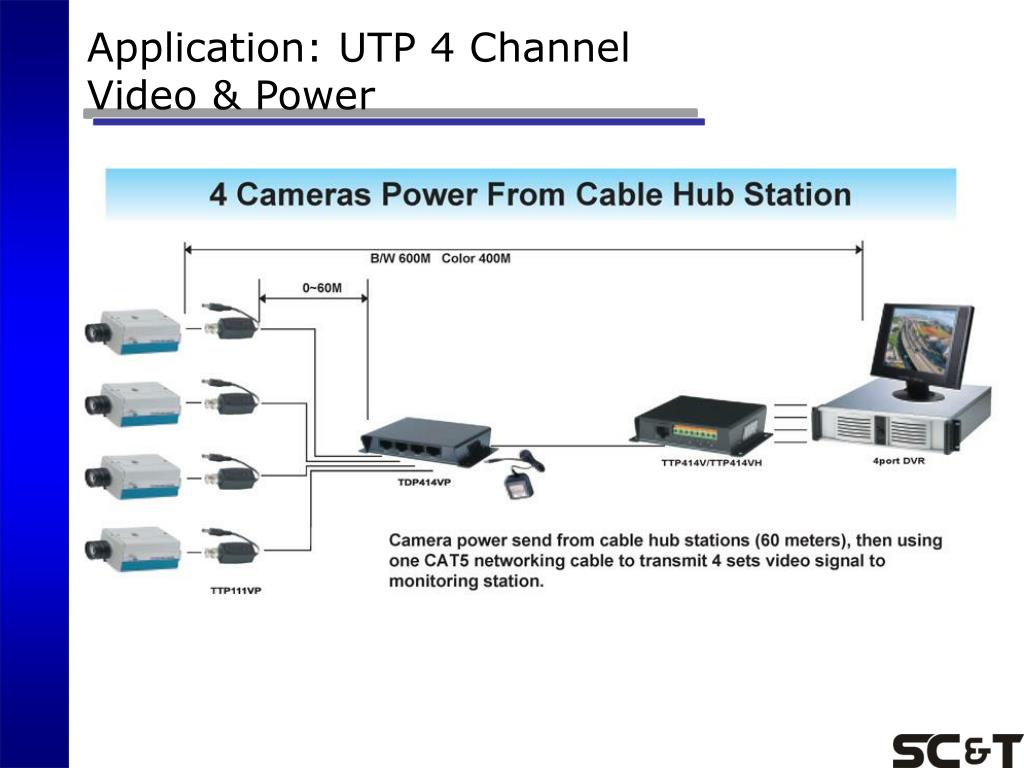 Application: UTP 4 Channel Video & Power

4 Cameras Power From Cable Hub Station

B/W 600M Color 400M

0~60M

TDP414VP

TTP414V/TTP414VH

4port DVR

TTP111VP

Camera power send from cable hub stations (60 meters), then using one CAT5 networking cable to transmit 4 sets video signal to monitoring station.

SC&T